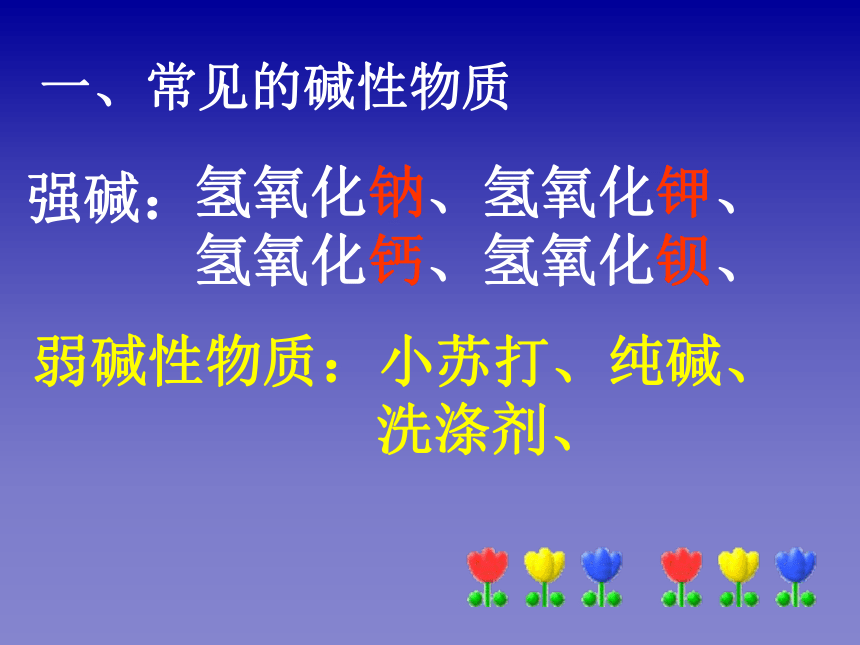 一、常见的碱性物质

强碱：氢氧化钠、氢氧化钾、氢氧化钙、氢氧化钡、

弱碱性物质：小苏打、纯碱、洗涤剂、